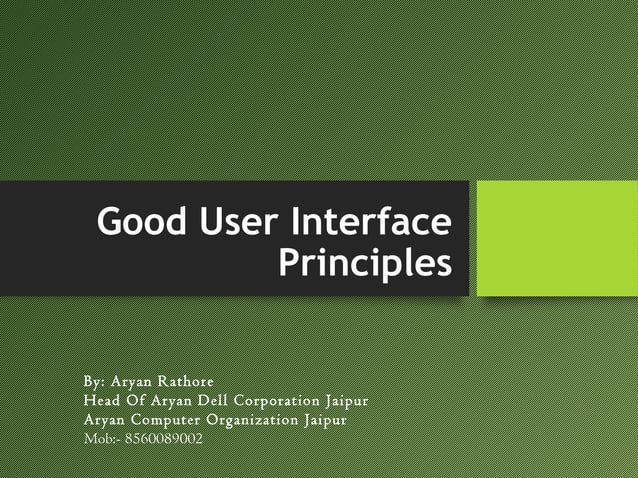 Good User Interface Principles

By: Aryan Rathore
Head Of Aryan Dell Corporation Jaipur
Aryan Computer Organization Jaipur
Mob:- 8560089002